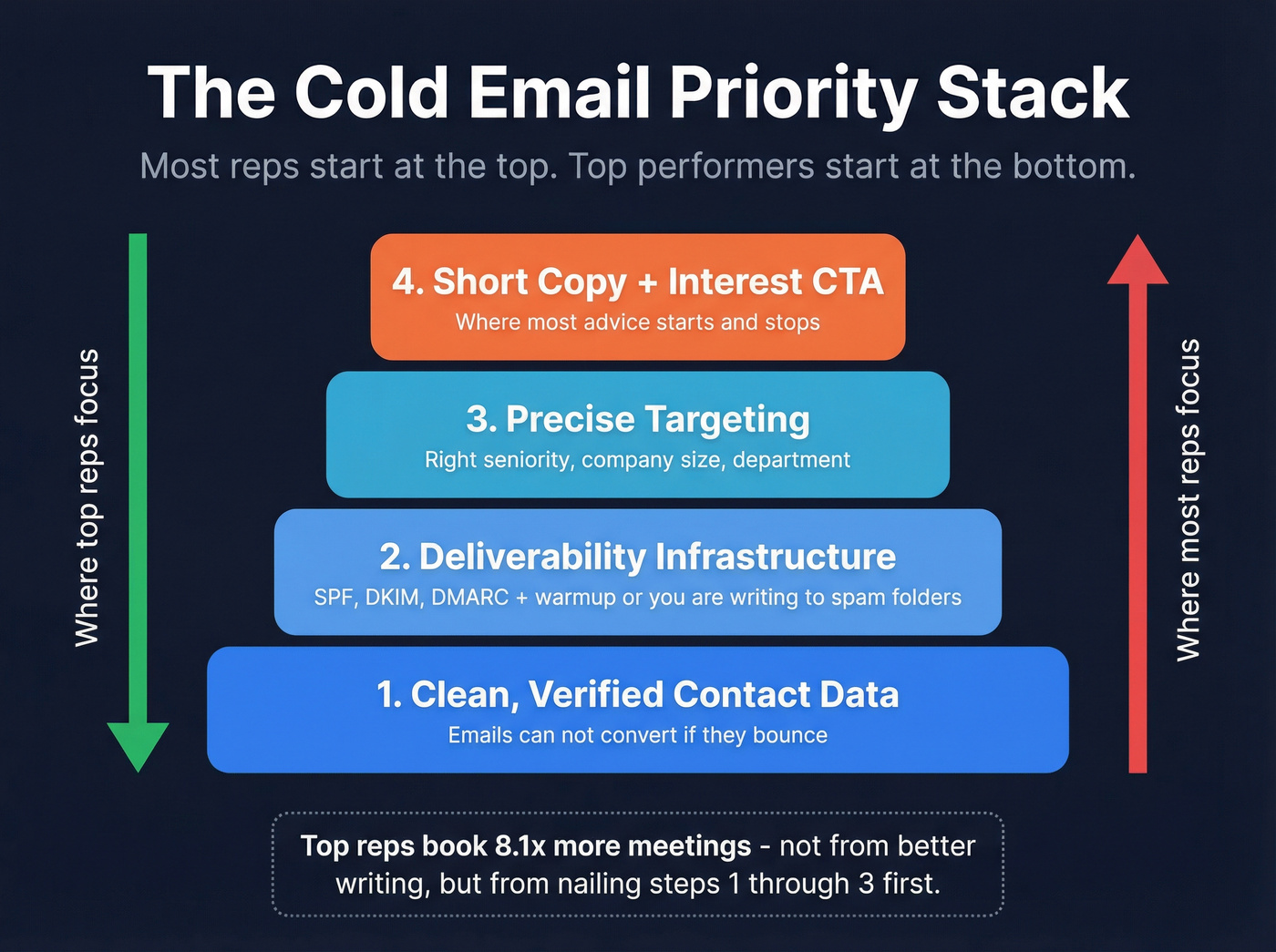 The Cold Email Priority Stack

Most reps start at the top. Top performers start at the bottom.

Where top reps focus

4. Short Copy + Interest CTA
Where most advice starts and stops

3. Precise Targeting
Right seniority, company size, department

2. Deliverability Infrastructure
SPF, DKIM, DMARC + warmup or you are writing to spam folders

1. Clean, Verified Contact Data
Emails can not convert if they bounce

Where most reps focus

Top reps book 8.1x more meetings - not from better writing, but from nailing steps 1 through 3 first.